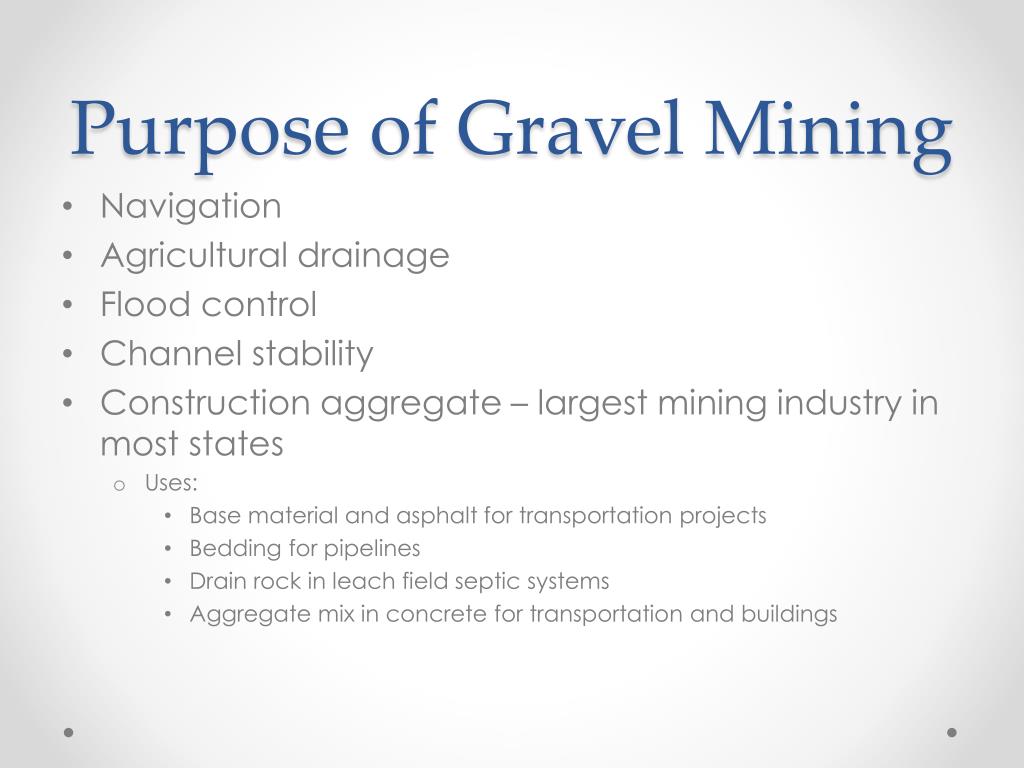 Purpose of Gravel Mining

• Navigation
• Agricultural drainage
• Flood control
• Channel stability
• Construction aggregate – largest mining industry in most states
  o Uses:
    • Base material and asphalt for transportation projects
    • Bedding for pipelines
    • Drain rock in leach field septic systems
    • Aggregate mix in concrete for transportation and buildings